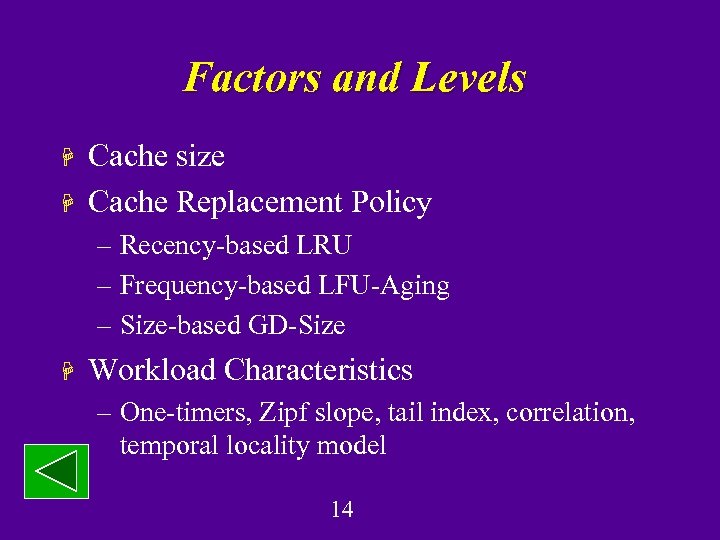 Factors and Levels

Cache size

Cache Replacement Policy

– Recency-based LRU

– Frequency-based LFU-Aging

– Size-based GD-Size

Workload Characteristics

– One-timers, Zipf slope, tail index, correlation, temporal locality model

14